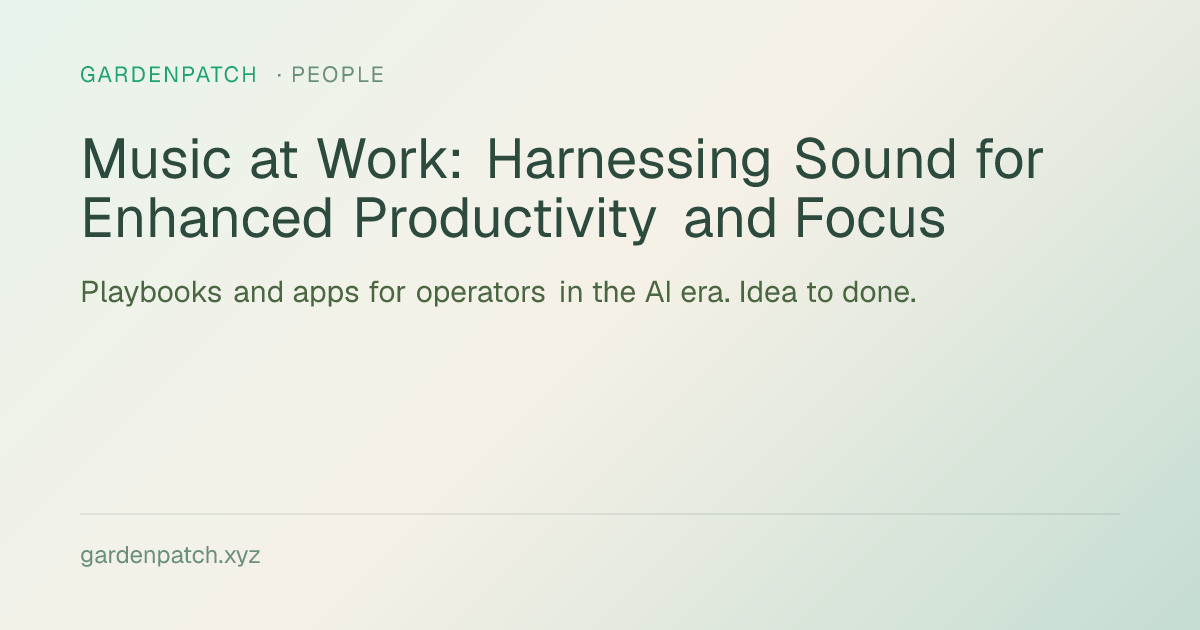 GARDENPATCH · PEOPLE

Music at Work: Harnessing Sound for Enhanced Productivity and Focus

Playbooks and apps for operators in the AI era. Idea to done.

gardenpatch.xyz